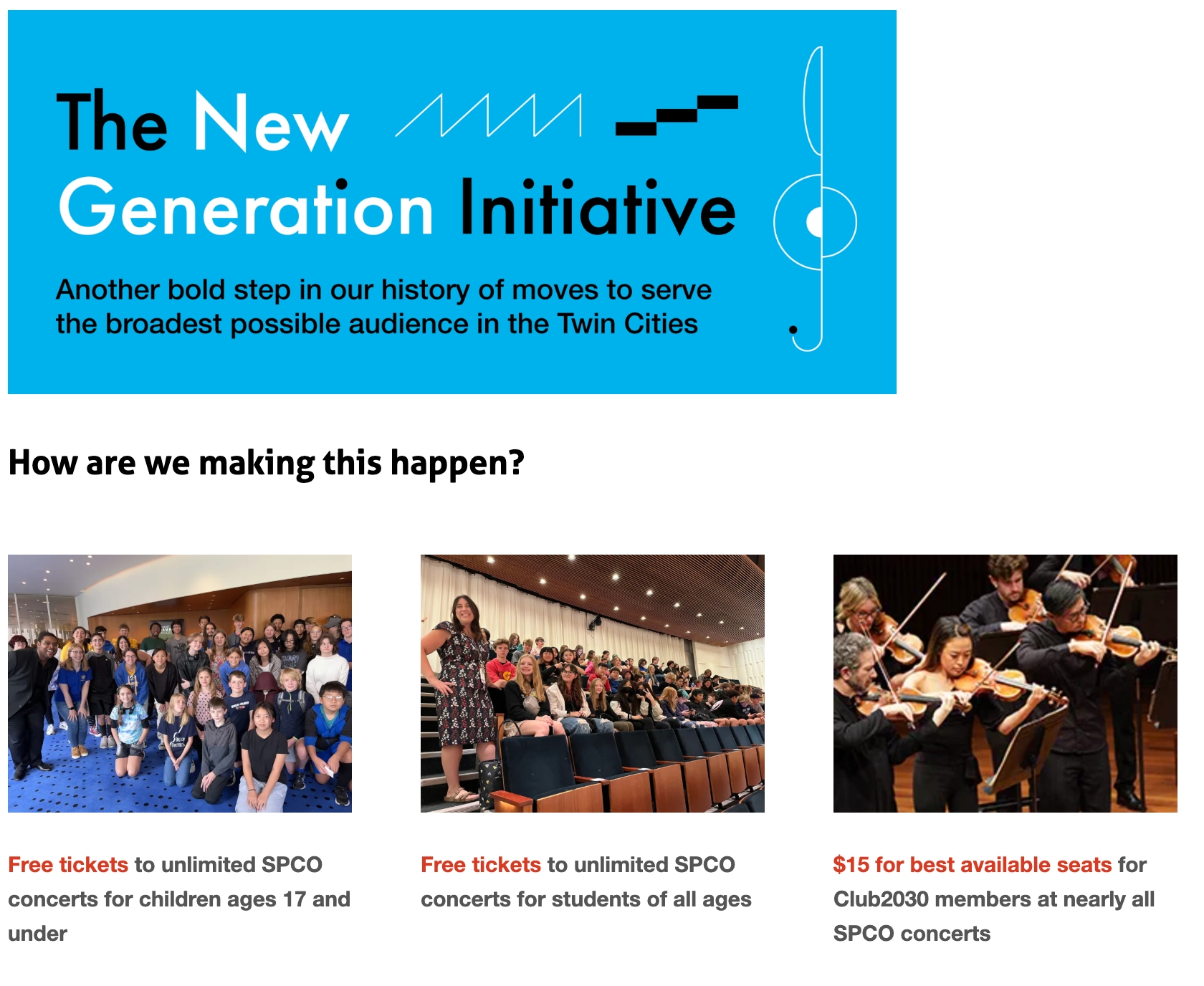 The New Generation Initiative

Another bold step in our history of moves to serve the broadest possible audience in the Twin Cities

How are we making this happen?

Free tickets to unlimited SPCO concerts for children ages 17 and under

Free tickets to unlimited SPCO concerts for students of all ages

$15 for best available seats for Club2030 members at nearly all SPCO concerts